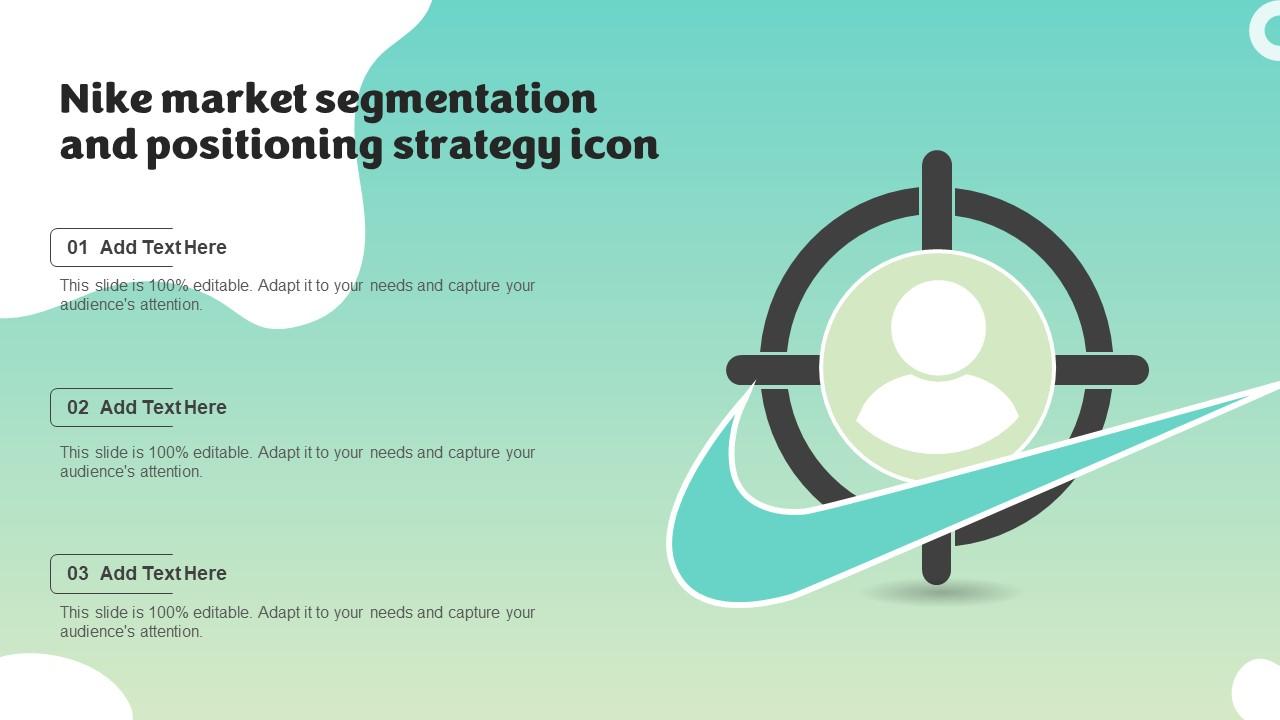 Nike market segmentation and positioning strategy icon

01 Add Text Here

This slide is 100% editable. Adapt it to your needs and capture your audience's attention.

02 Add Text Here

This slide is 100% editable. Adapt it to your needs and capture your audience's attention.

03 Add Text Here

This slide is 100% editable. Adapt it to your needs and capture your audience's attention.